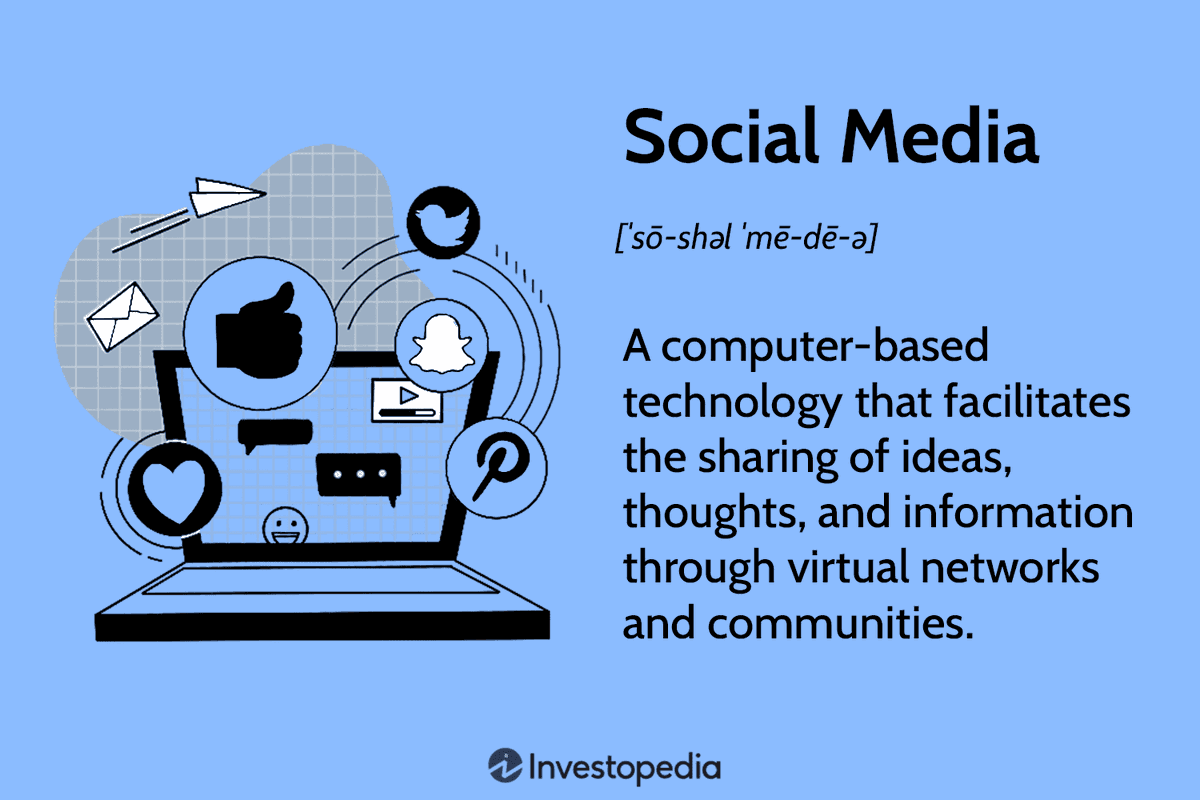 Social Media

[ˈsō-shəl ˈmē-dē-ə]

A computer-based technology that facilitates the sharing of ideas, thoughts, and information through virtual networks and communities.

Investopedia